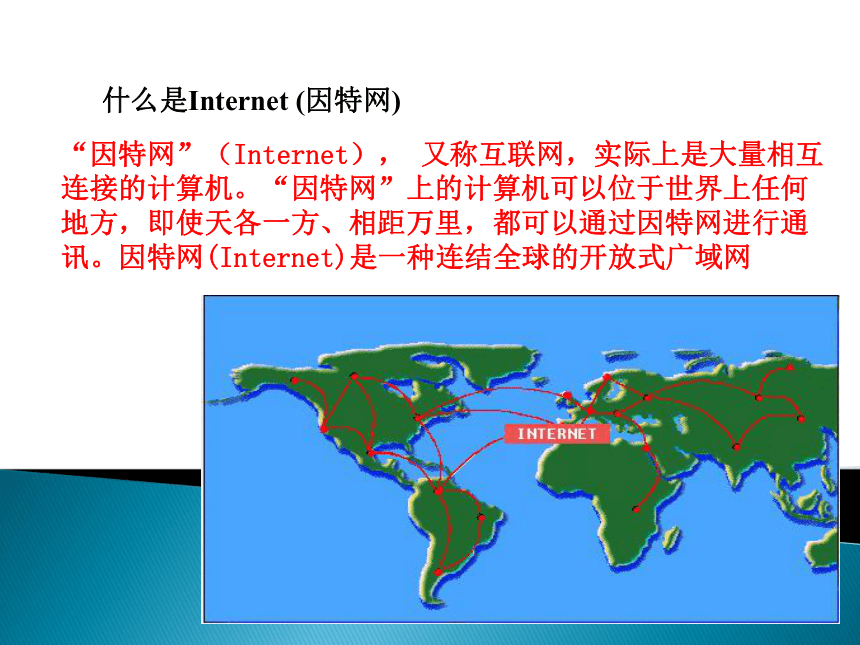 什么是Internet (因特网)

“因特网”（Internet）， 又称互联网，实际上是大量相互连接的计算机。“因特网”上的计算机可以位于世界上任何地方，即使天各一方、相距万里，都可以通过因特网进行通讯。因特网(Internet)是一种连结全球的开放式广域网

INTERNET